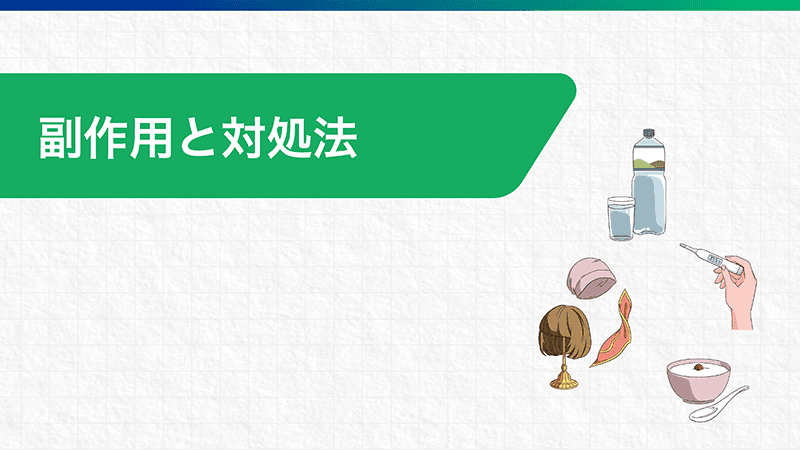 副作用と対処法